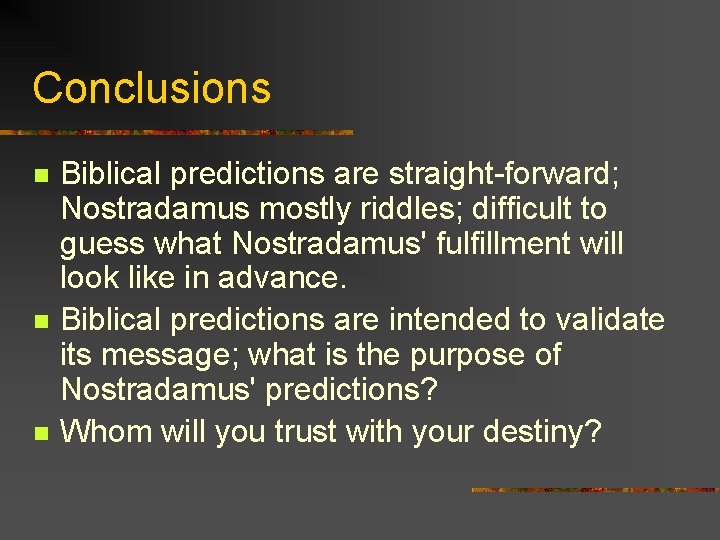 Conclusions

- Biblical predictions are straight-forward; Nostradamus mostly riddles; difficult to guess what Nostradamus' fulfillment will look like in advance.
- Biblical predictions are intended to validate its message; what is the purpose of Nostradamus' predictions?
- Whom will you trust with your destiny?